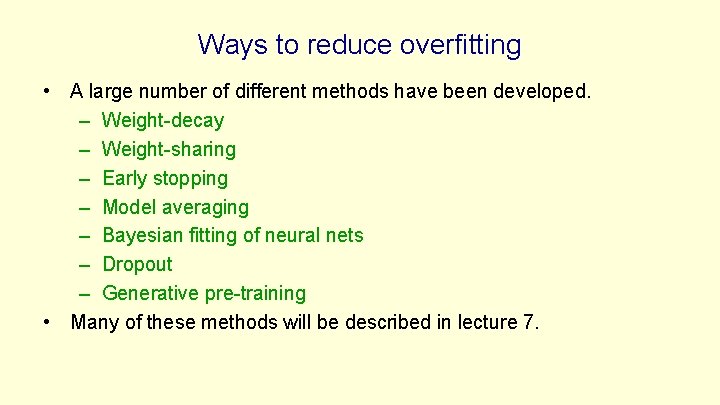 Ways to reduce overfitting

• A large number of different methods have been developed.
  – Weight-decay
  – Weight-sharing
  – Early stopping
  – Model averaging
  – Bayesian fitting of neural nets
  – Dropout
  – Generative pre-training
• Many of these methods will be described in lecture 7.